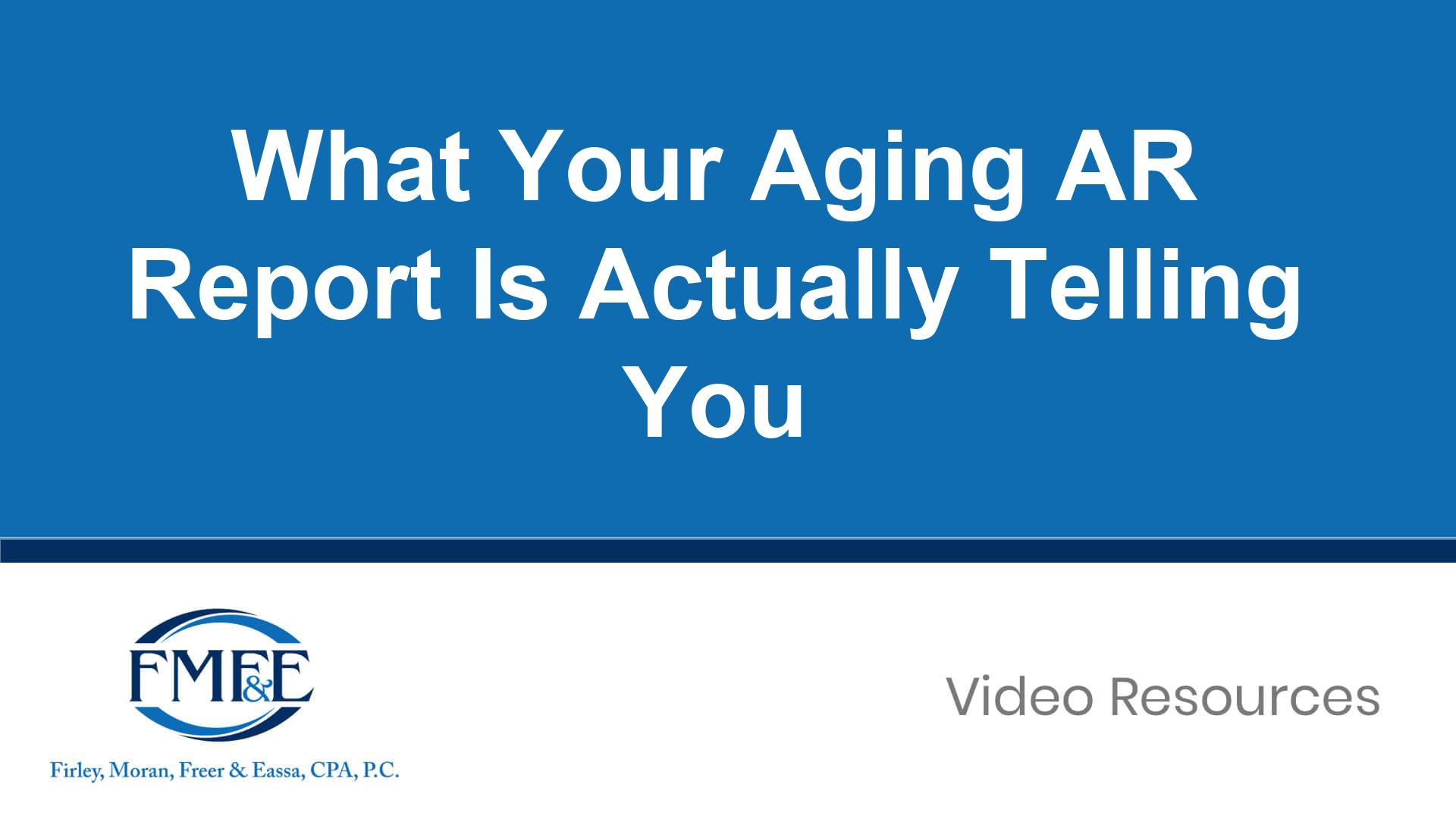 What Your Aging AR Report Is Actually Telling You

FMF&E

Firley, Moran, Freer & Eassa, CPA, P.C.

Video Resources